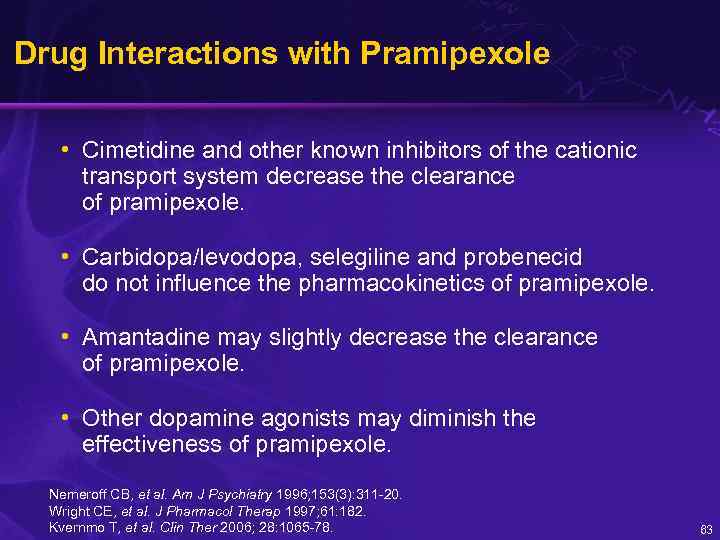 Drug Interactions with Pramipexole

• Cimetidine and other known inhibitors of the cationic transport system decrease the clearance of pramipexole.

• Carbidopa/levodopa, selegiline and probenecid do not influence the pharmacokinetics of pramipexole.

• Amantadine may slightly decrease the clearance of pramipexole.

• Other dopamine agonists may diminish the effectiveness of pramipexole.

Nemeroff CB, et al. Am J Psychiatry 1996;153(3):311-20.
Wright CE, et al. J Pharmacol Therap 1997;61:182.
Kvernmo T, et al. Clin Ther 2006; 28:1065-78.

83